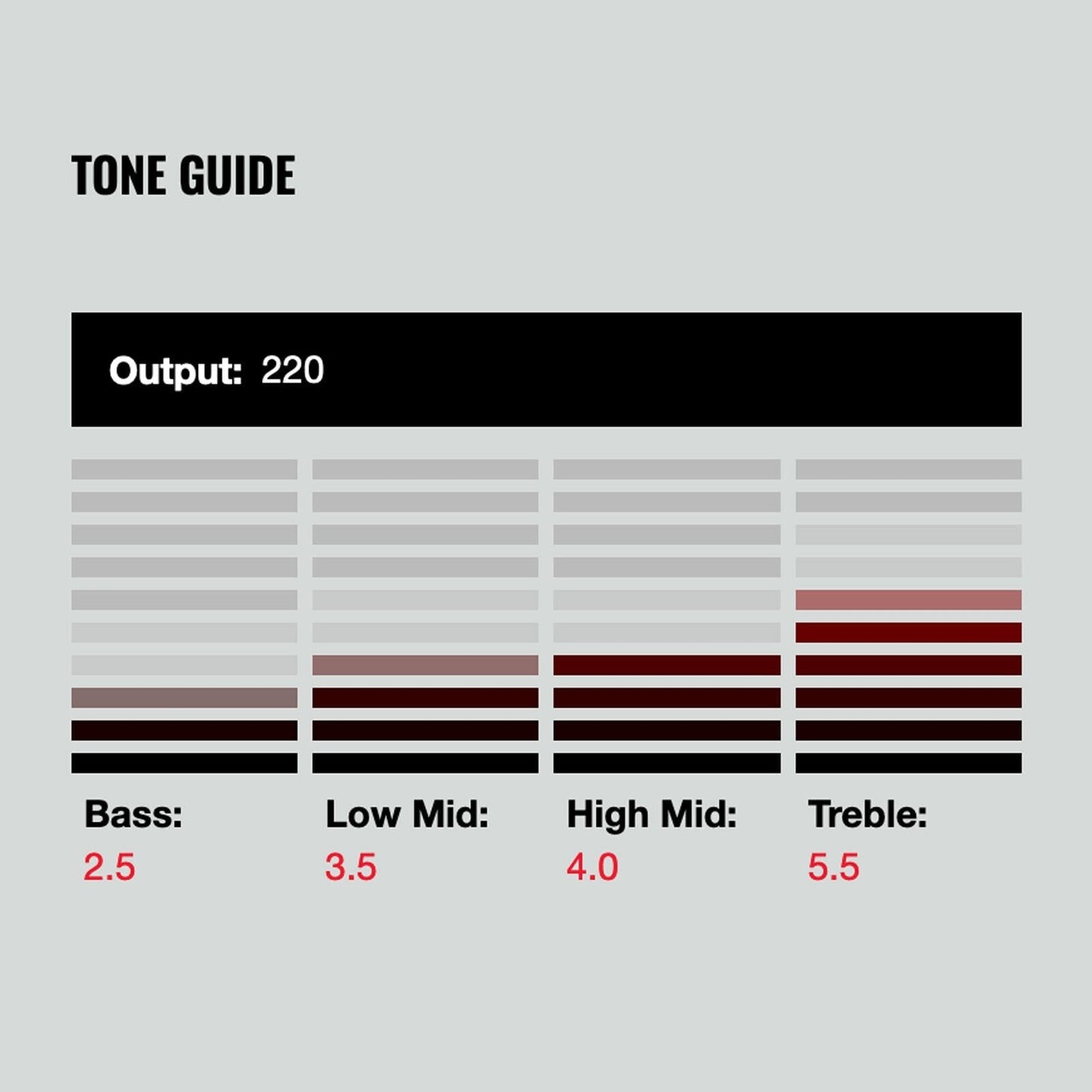 TONE GUIDE

Output: 220

Bass:
2.5

Low Mid:
3.5

High Mid:
4.0

Treble:
5.5